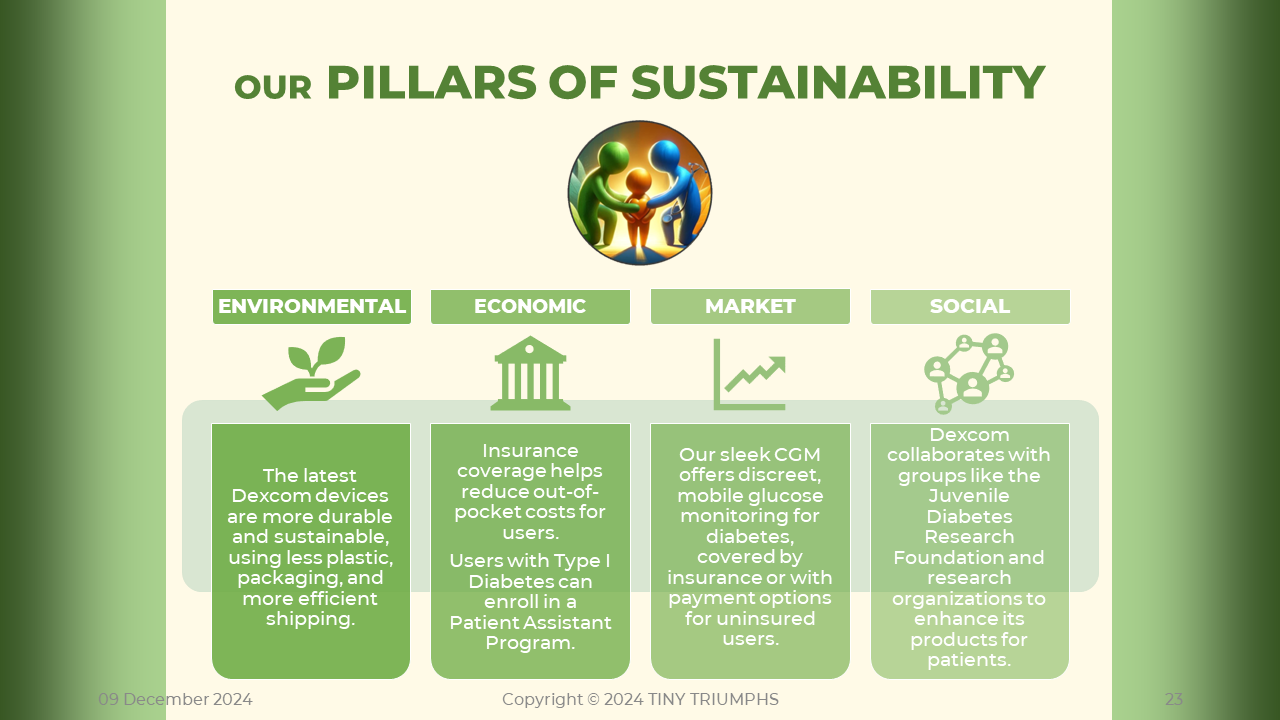 OUR PILLARS OF SUSTAINABILITY

ENVIRONMENTAL

The latest Dexcom devices are more durable and sustainable, using less plastic, packaging, and more efficient shipping.

ECONOMIC

Insurance coverage helps reduce out-of-pocket costs for users.

Users with Type I Diabetes can enroll in a Patient Assistant Program.

MARKET

Our sleek CGM offers discreet, mobile glucose monitoring for diabetes, covered by insurance or with payment options for uninsured users.

SOCIAL

Dexcom collaborates with groups like the Juvenile Diabetes Research Foundation and research organizations to enhance its products for patients.

09 December 2024

Copyright © 2024 TINY TRIUMPHS

23